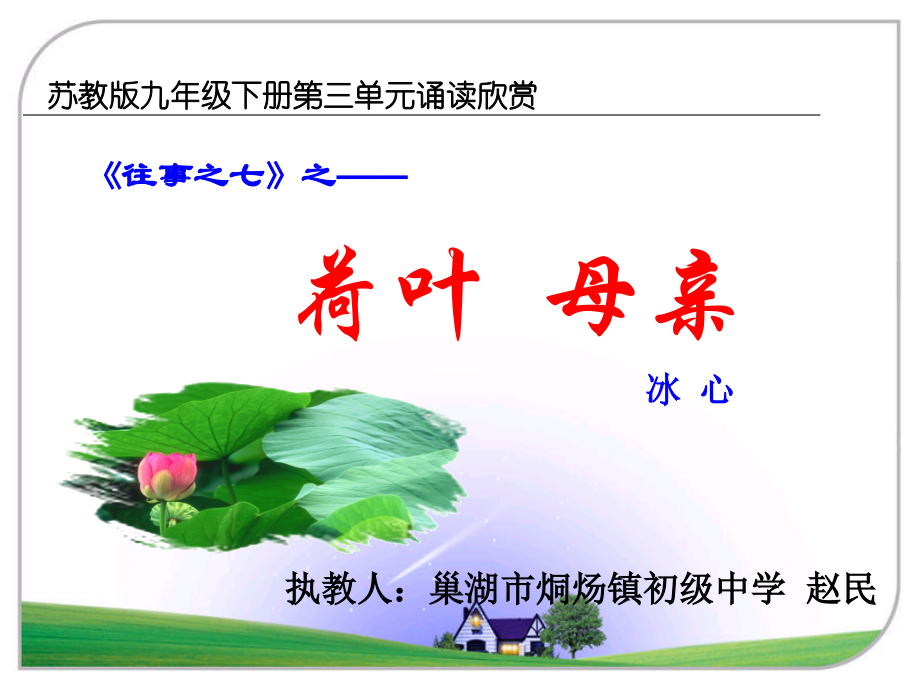 苏教版九年级下册第三单元诵读欣赏

《往事之七》之——

荷叶 母亲

冰 心

执教人：巢湖市烔炀镇初级中学 赵民